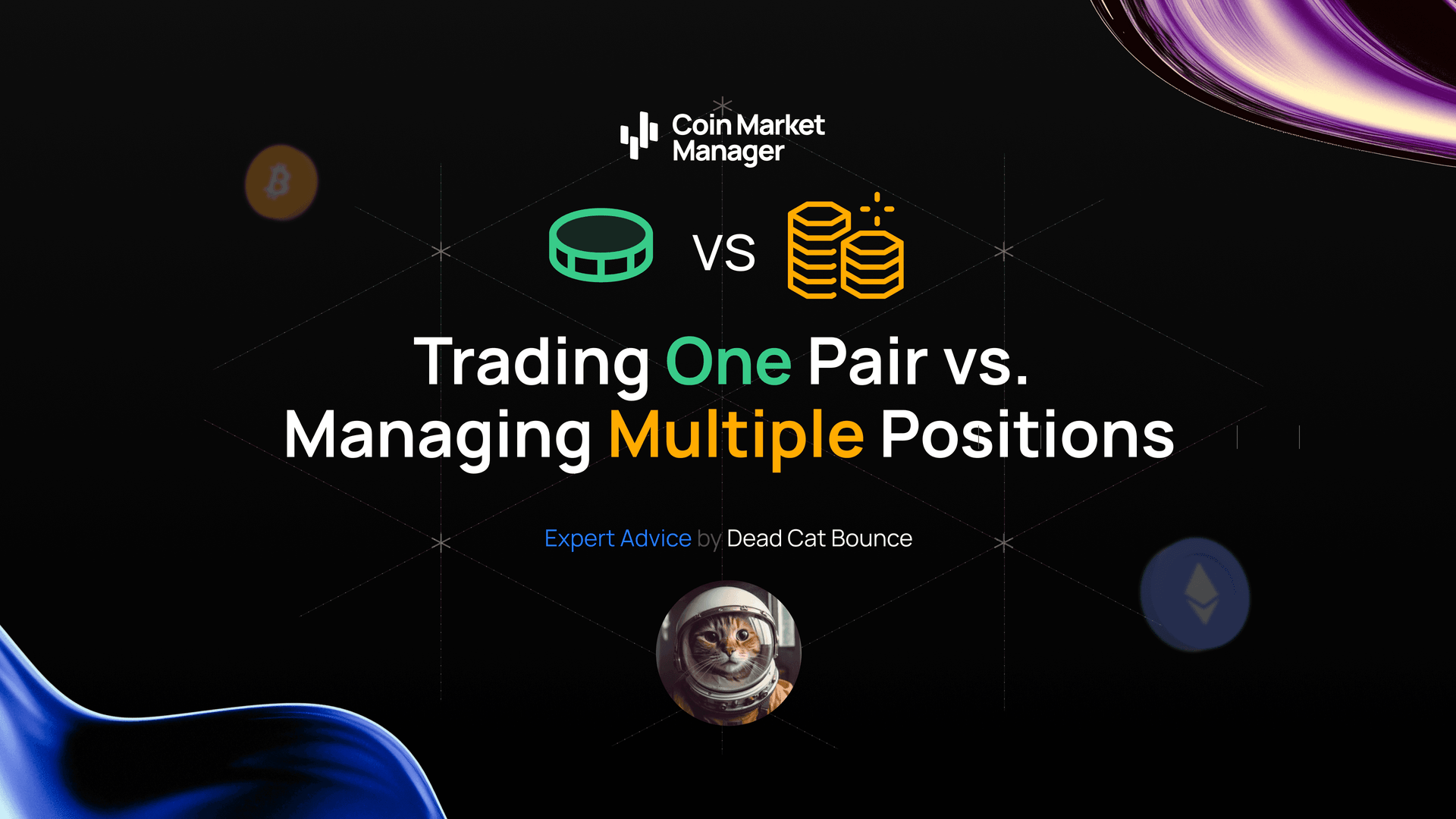 Coin Market Manager

VS

Trading One Pair vs. Managing Multiple Positions

Expert Advice by Dead Cat Bounce